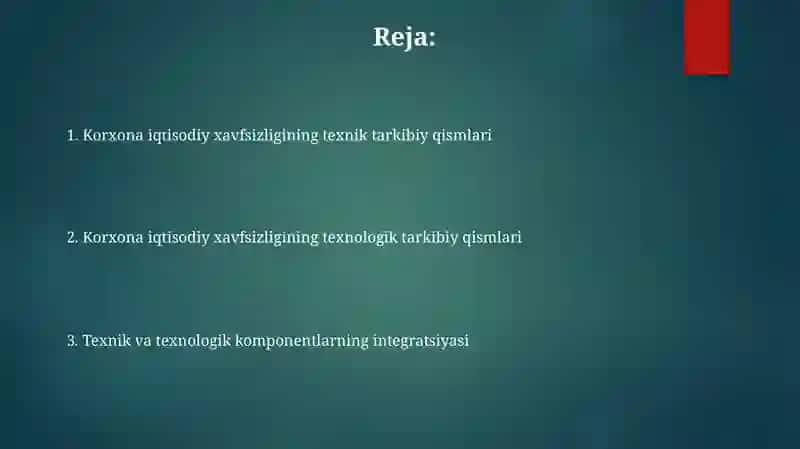 Reja:

1. Korxona iqtisodiy xavfsizligining texnik tarkibiy qismlari

2. Korxona iqtisodiy xavfsizligining texnologik tarkibiy qismlari

3. Texnik va texnologik komponentlarning integratsiyasi